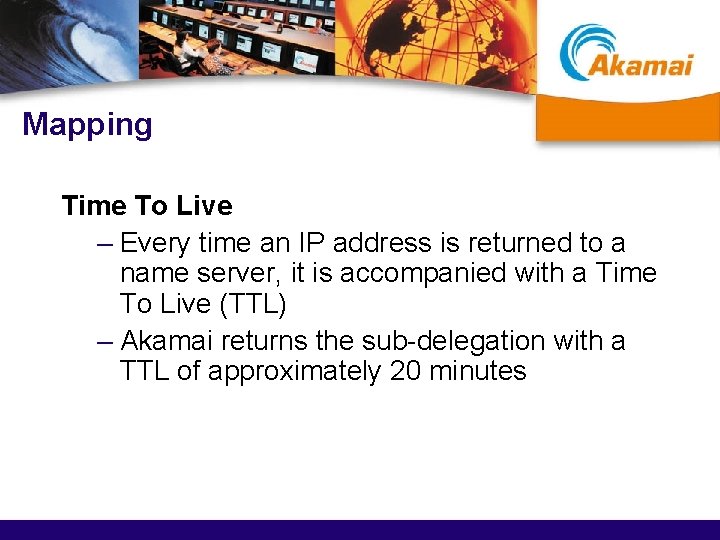 Akamai

Mapping

Time To Live

– Every time an IP address is returned to a name server, it is accompanied with a Time To Live (TTL)

– Akamai returns the sub-delegation with a TTL of approximately 20 minutes